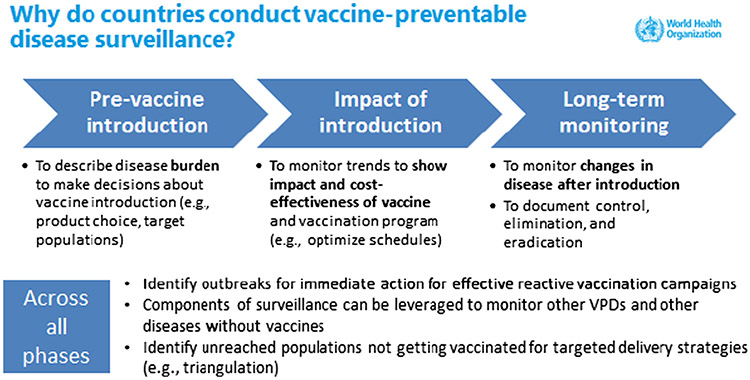 Why do countries conduct vaccine-preventable disease surveillance?

World Health Organization

Pre-vaccine introduction

Impact of introduction

Long-term monitoring

• To describe disease burden to make decisions about vaccine introduction (e.g., product choice, target populations)

• To monitor trends to show impact and cost-effectiveness of vaccine and vaccination program (e.g., optimize schedules)

• To monitor changes in disease after introduction
• To document control, elimination, and eradication

Across all phases

• Identify outbreaks for immediate action for effective reactive vaccination campaigns
• Components of surveillance can be leveraged to monitor other VPDs and other diseases without vaccines
• Identify unreached populations not getting vaccinated for targeted delivery strategies (e.g., triangulation)